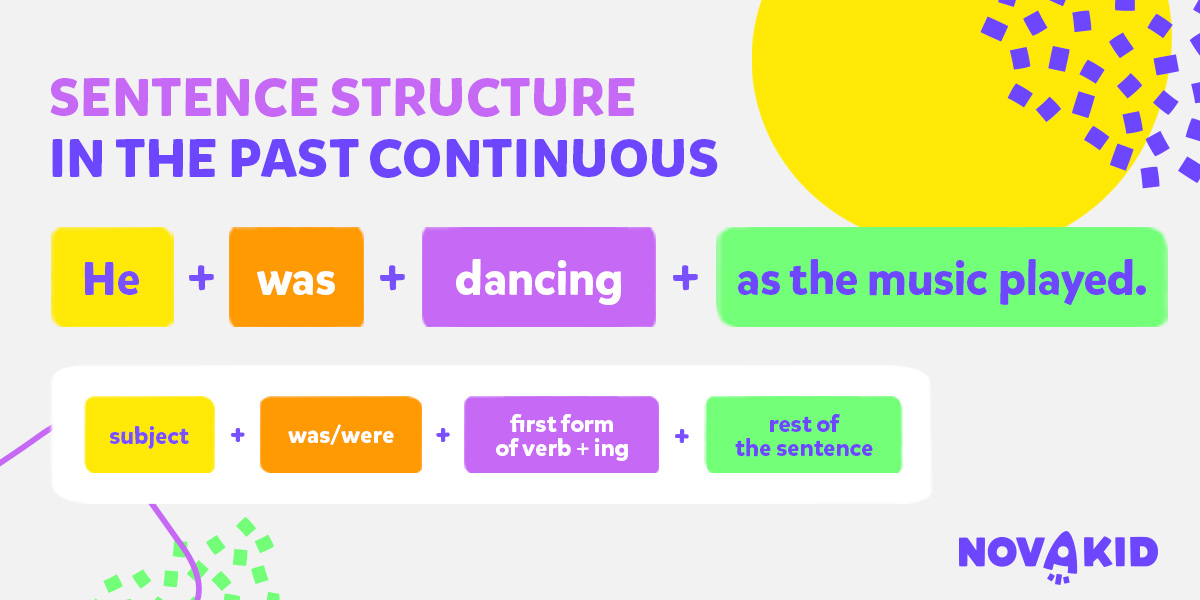 SENTENCE STRUCTURE
IN THE PAST CONTINUOUS

He + was + dancing + as the music played.

subject + was/were + first form of verb + ing + rest of the sentence

NOVAKID